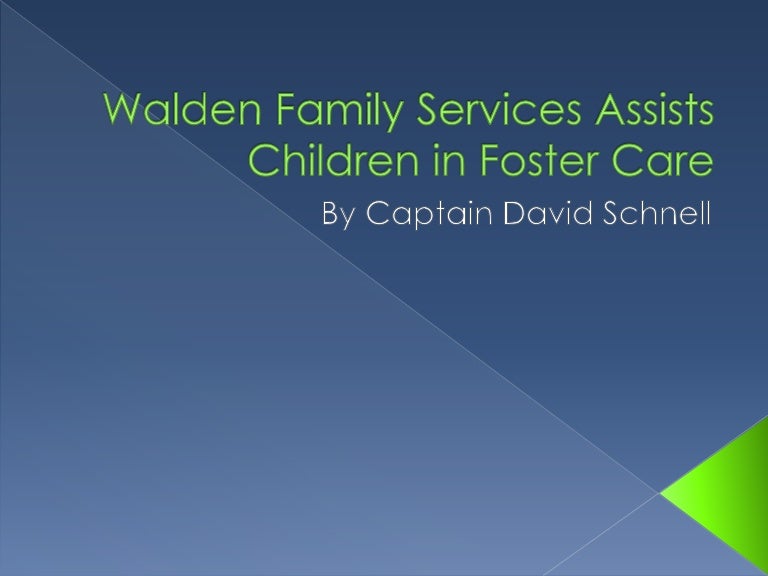 Walden Family Services Assists Children in Foster Care

By Captain David Schnell